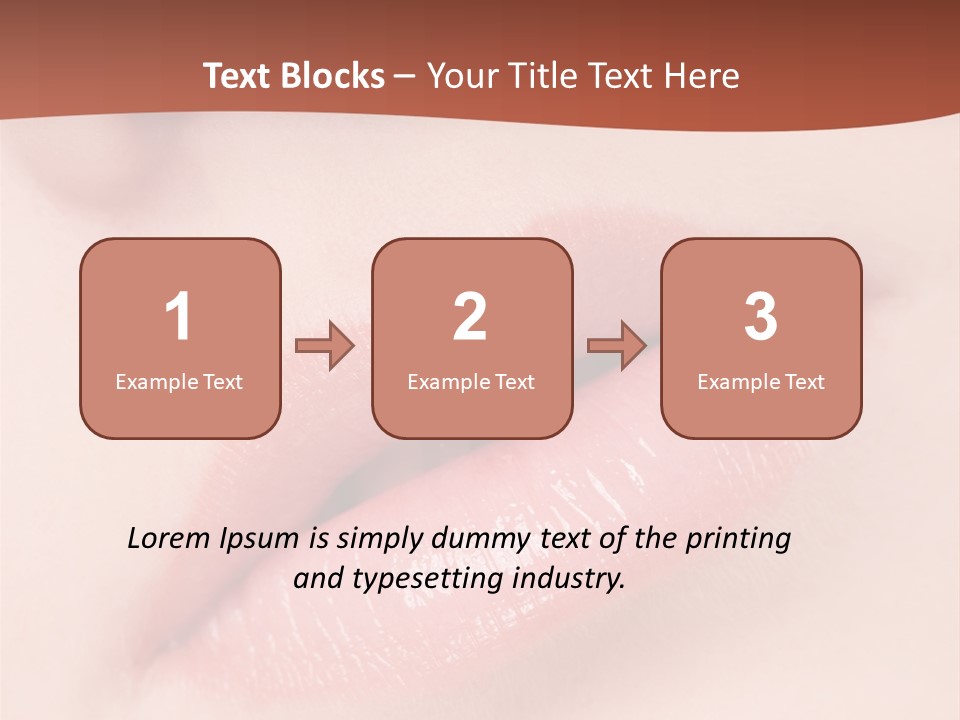 Text Blocks – Your Title Text Here

1
Example Text

2
Example Text

3
Example Text

Lorem Ipsum is simply dummy text of the printing and typesetting industry.